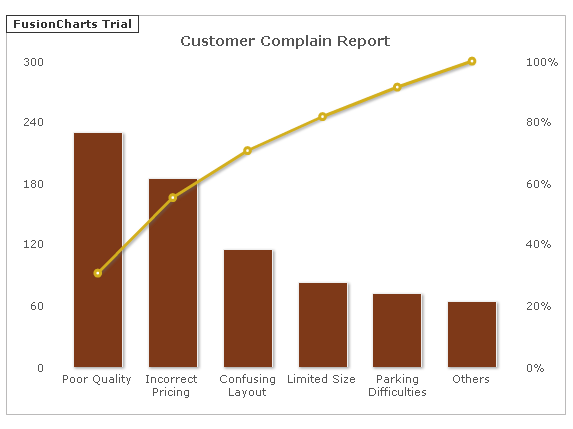 FusionCharts Trial

Customer Complain Report

300
240
180
120
60
0

100%
80%
60%
40%
20%
0%

Poor Quality
Incorrect Pricing
Confusing Layout
Limited Size
Parking Difficulties
Others